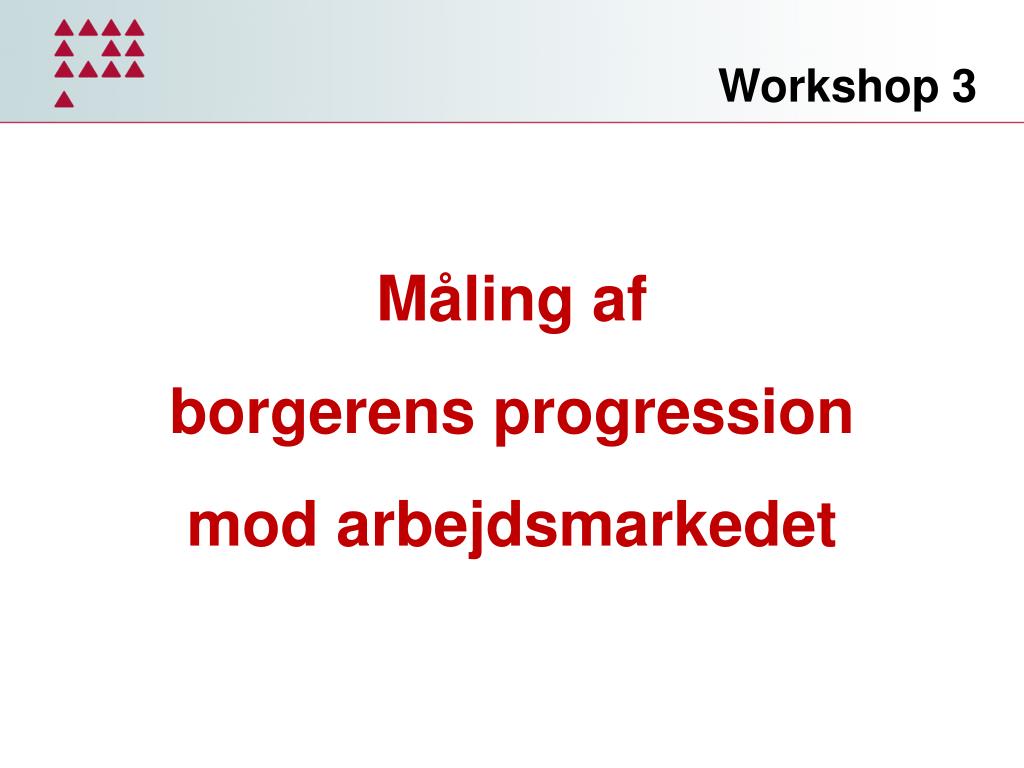 Workshop 3

Måling af

borgerens progression

mod arbejdsmarkedet